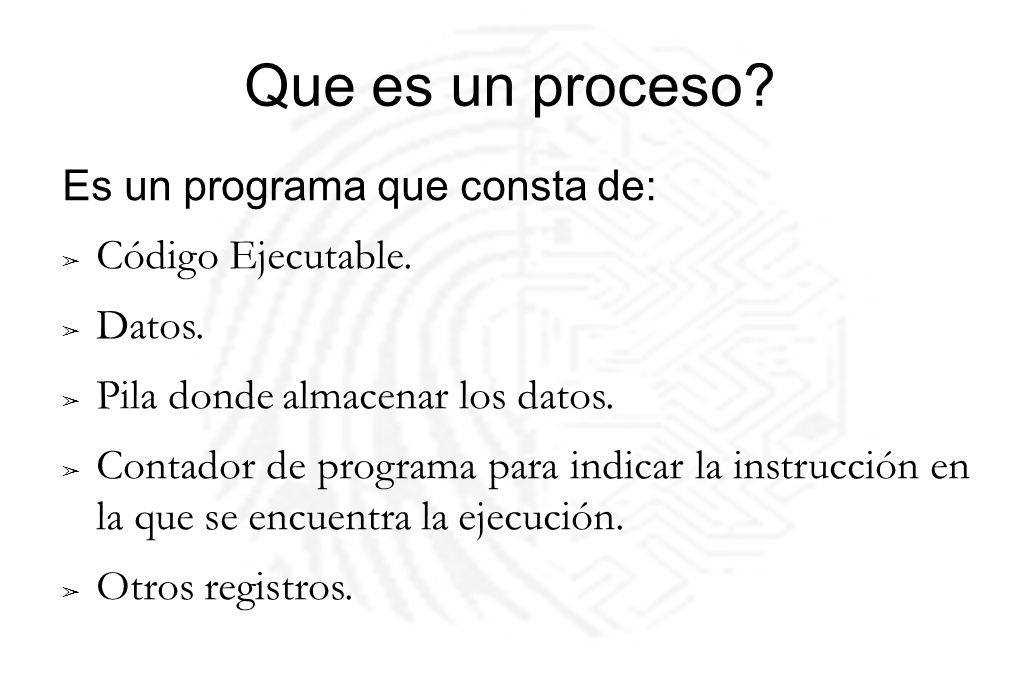 Que es un proceso?

Es un programa que consta de:

➢ Código Ejecutable.

➢ Datos.

➢ Pila donde almacenar los datos.

➢ Contador de programa para indicar la instrucción en la que se encuentra la ejecución.

➢ Otros registros.